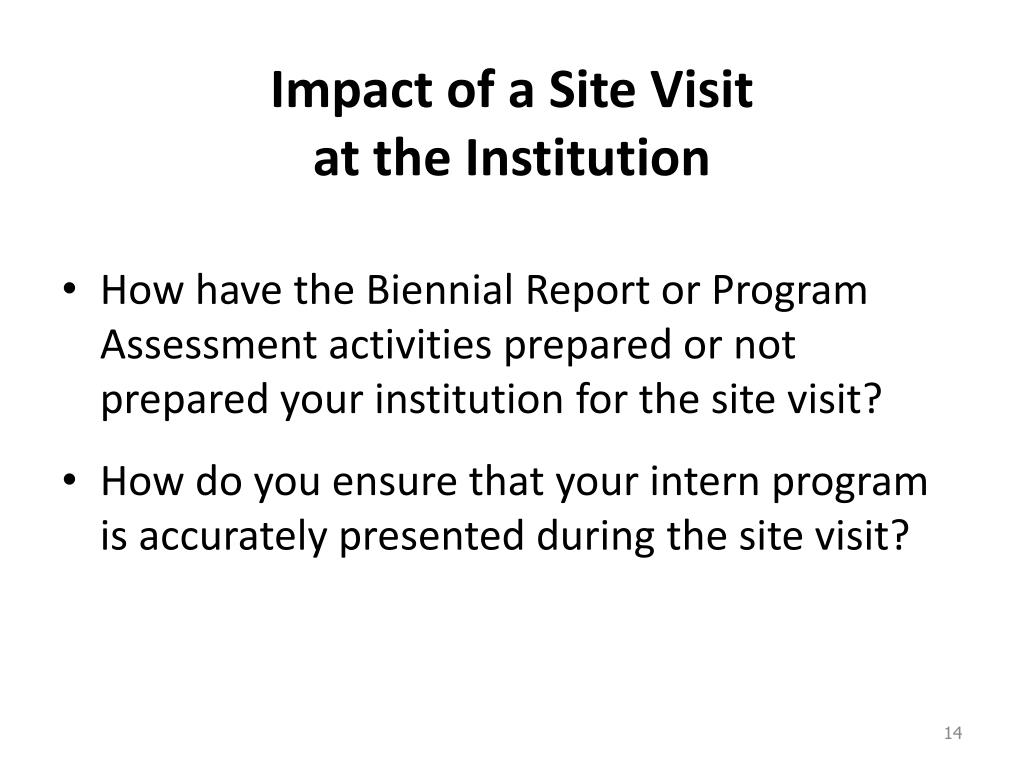 Impact of a Site Visit
at the Institution

• How have the Biennial Report or Program Assessment activities prepared or not prepared your institution for the site visit?

• How do you ensure that your intern program is accurately presented during the site visit?

14